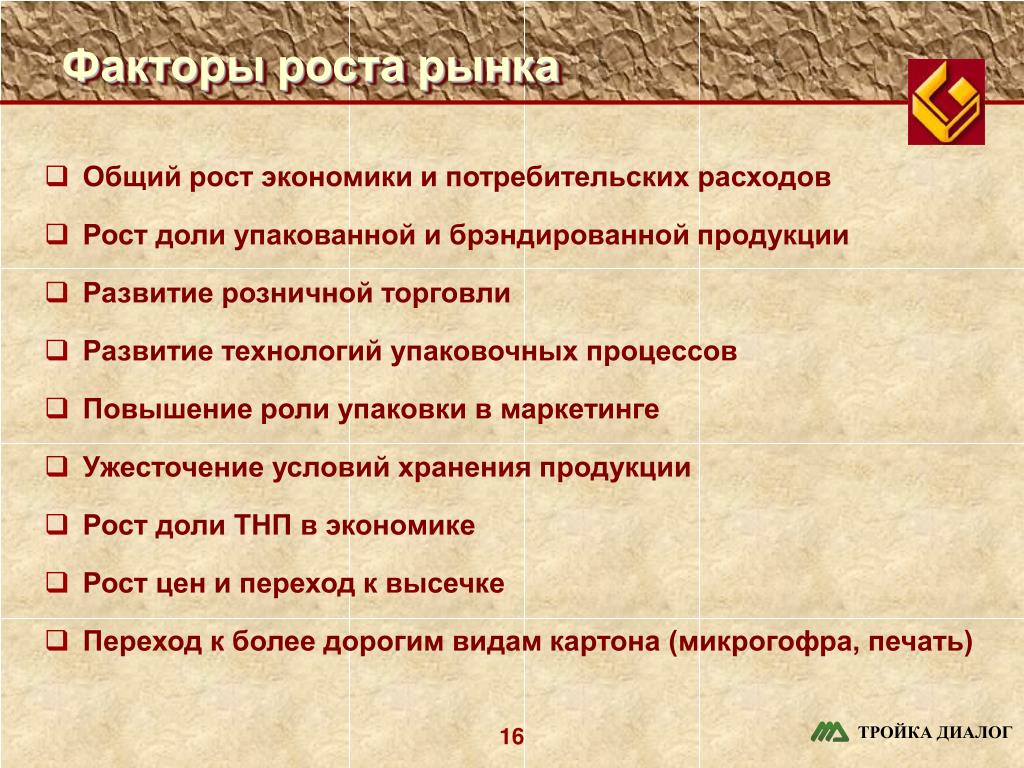 Факторы роста рынка

❑ Общий рост экономики и потребительских расходов

❑ Рост доли упакованной и брэндированной продукции

❑ Развитие розничной торговли

❑ Развитие технологий упаковочных процессов

❑ Повышение роли упаковки в маркетинге

❑ Ужесточение условий хранения продукции

❑ Рост доли ТНП в экономике

❑ Рост цен и переход к высечке

❑ Переход к более дорогим видам картона (микрогофра, печать)

16

ТРОЙКА ДИАЛОГ